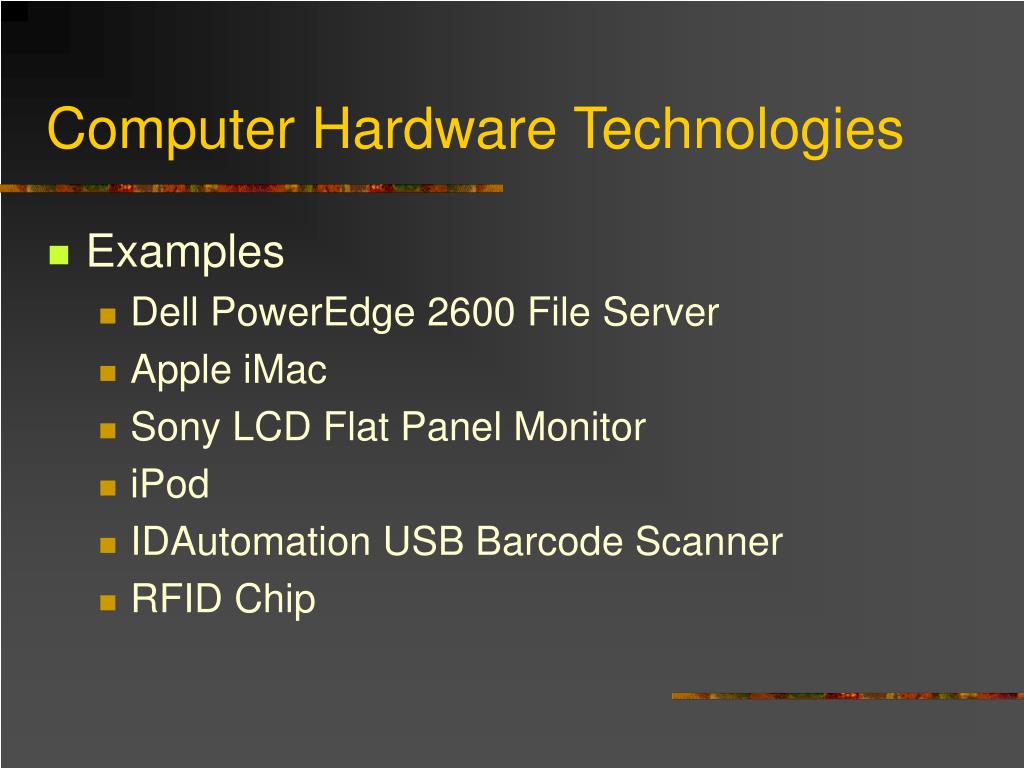 Computer Hardware Technologies

Examples
Dell PowerEdge 2600 File Server
Apple iMac
Sony LCD Flat Panel Monitor
iPod
IDAutomation USB Barcode Scanner
RFID Chip